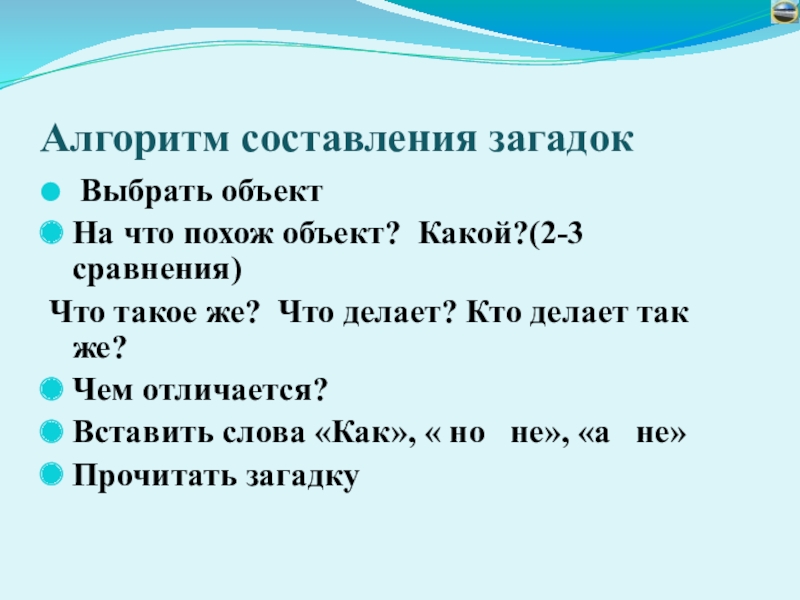 Алгоритм составления загадок

Выбрать объект

На что похож объект? Какой?(2-3 сравнения)

Что такое же? Что делает? Кто делает так же?

Чем отличается?

Вставить слова «Как», « но не», «а не»

Прочитать загадку